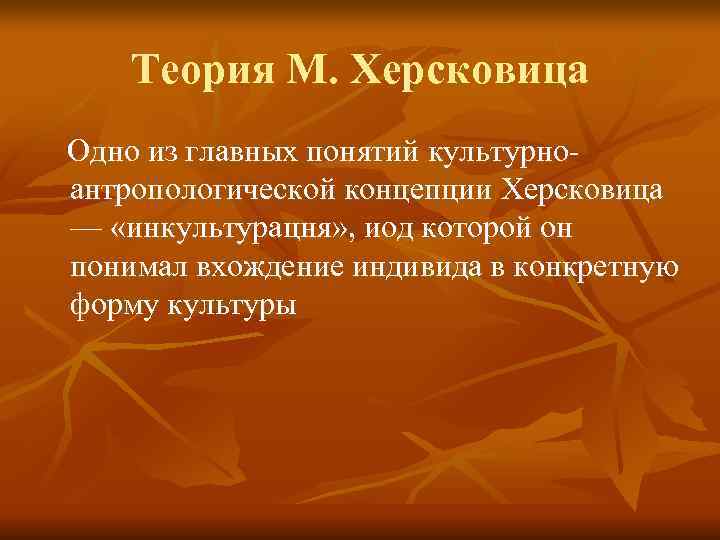 Теория М. Херсковица

Одно из главных понятий культурно-антропологической концепции Херсковица — «инкультурацня», иод которой он понимал вхождение индивида в конкретную форму культуры